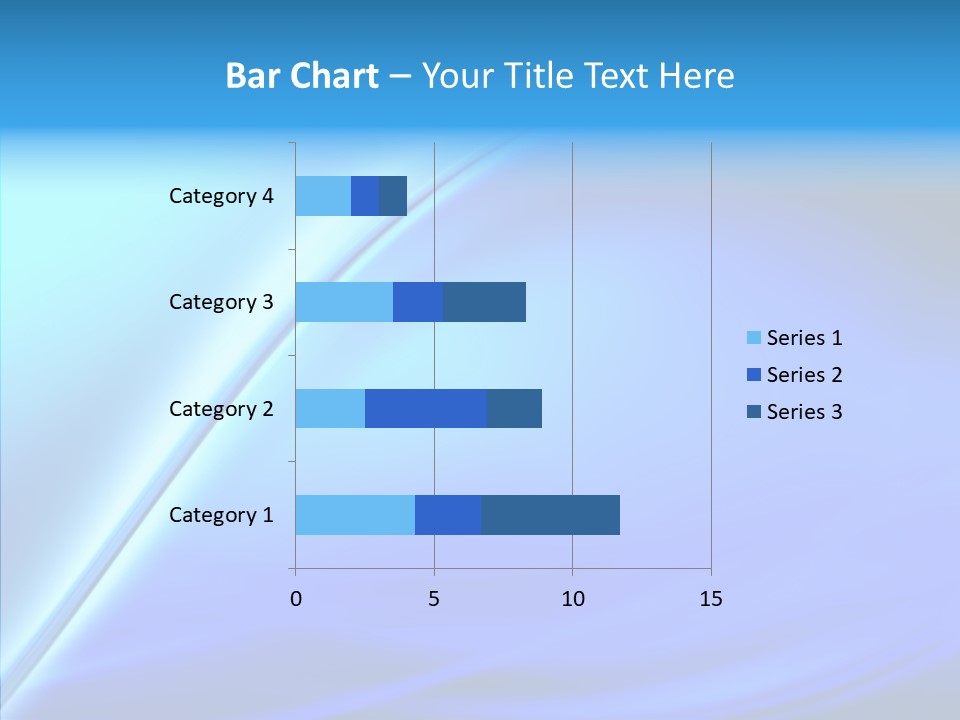 Bar Chart – Your Title Text Here

Category 4
Category 3
Category 2
Category 1

0
5
10
15

Series 1
Series 2
Series 3